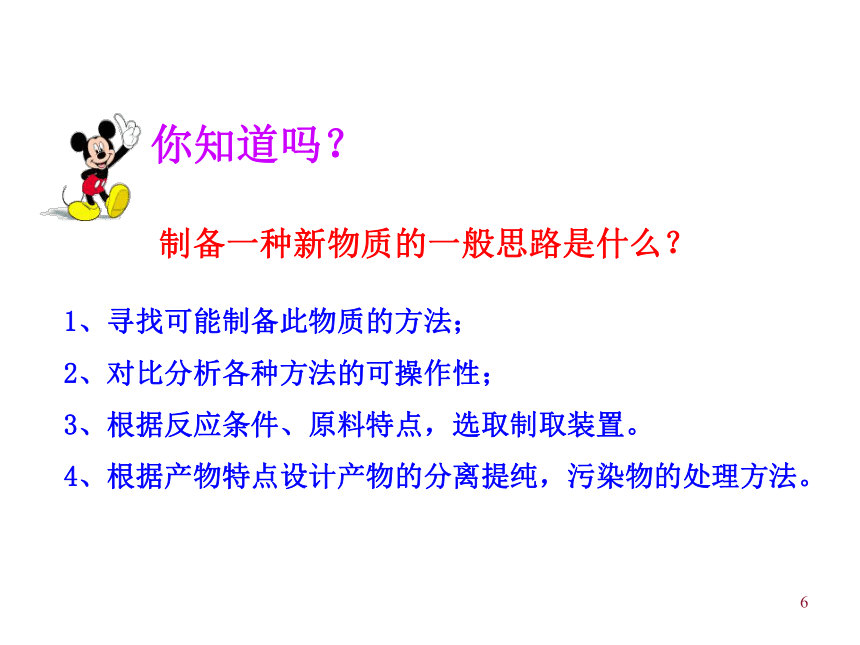 你知道吗？

制备一种新物质的一般思路是什么？

1、寻找可能制备此物质的方法；

2、对比分析各种方法的可操作性；

3、根据反应条件、原料特点，选取制取装置。

4、根据产物特点设计产物的分离提纯，污染物的处理方法。

6